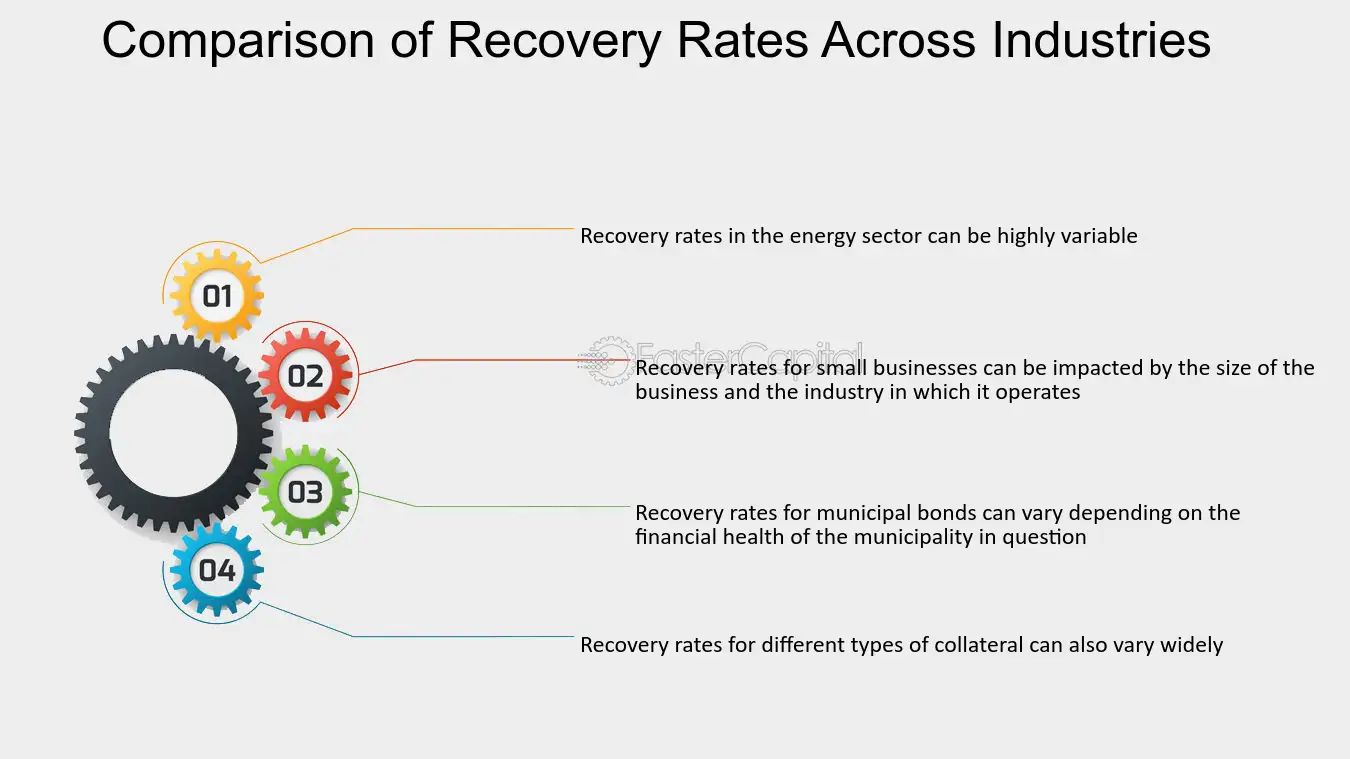 Comparison of Recovery Rates Across Industries

01

Recovery rates in the energy sector can be highly variable

02

Recovery rates for small businesses can be impacted by the size of the business and the industry in which it operates

03

Recovery rates for municipal bonds can vary depending on the financial health of the municipality in question

04

Recovery rates for different types of collateral can also vary widely

FasterCapital